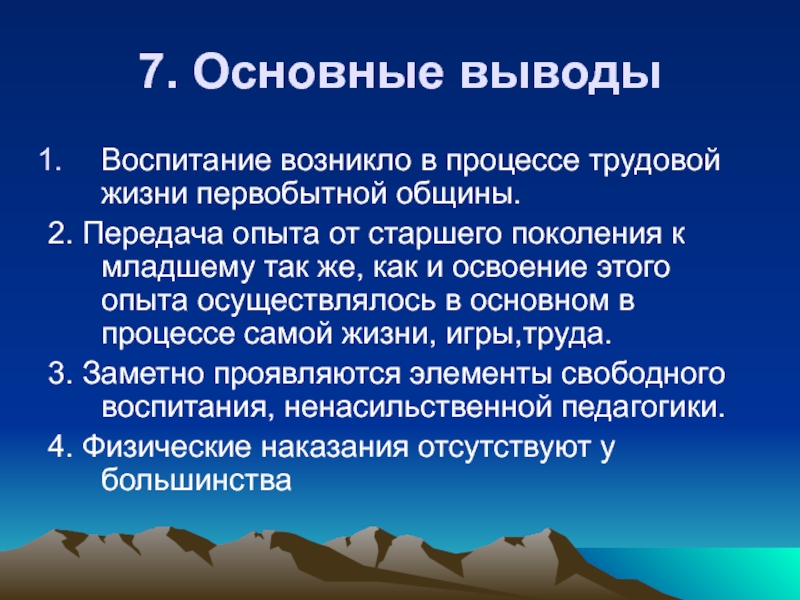 7. Основные выводы

1. Воспитание возникло в процессе трудовой жизни первобытной общины.

2. Передача опыта от старшего поколения к младшему так же, как и освоение этого опыта осуществлялось в основном в процессе самой жизни, игры,труда.

3. Заметно проявляются элементы свободного воспитания, ненасильственной педагогики.

4. Физические наказания отсутствуют у большинства